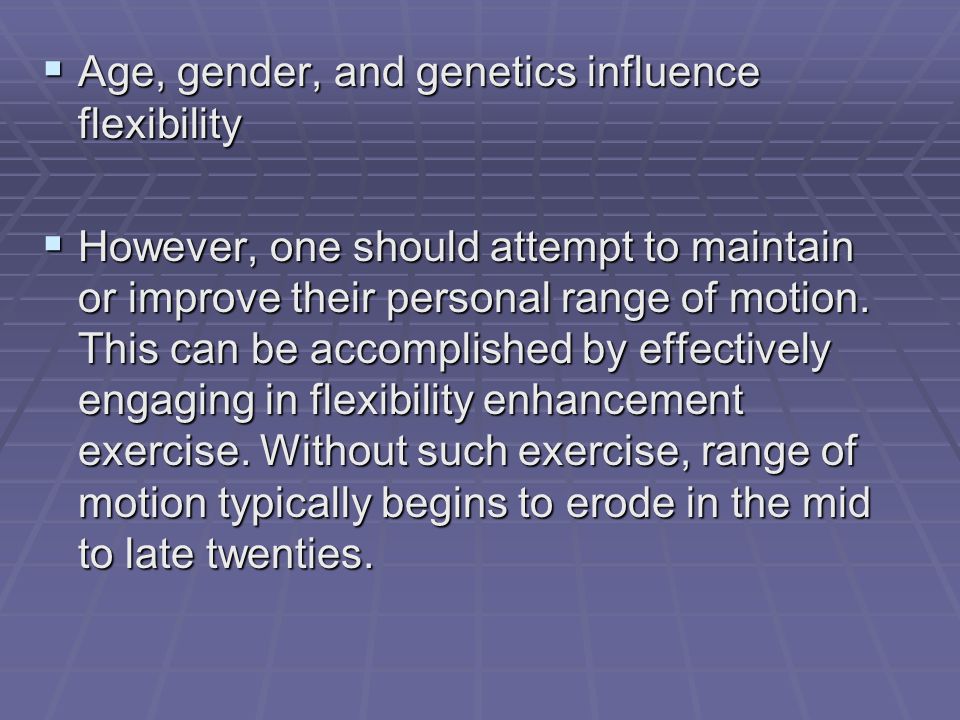 ▪ Age, gender, and genetics influence flexibility

▪ However, one should attempt to maintain or improve their personal range of motion. This can be accomplished by effectively engaging in flexibility enhancement exercise. Without such exercise, range of motion typically begins to erode in the mid to late twenties.